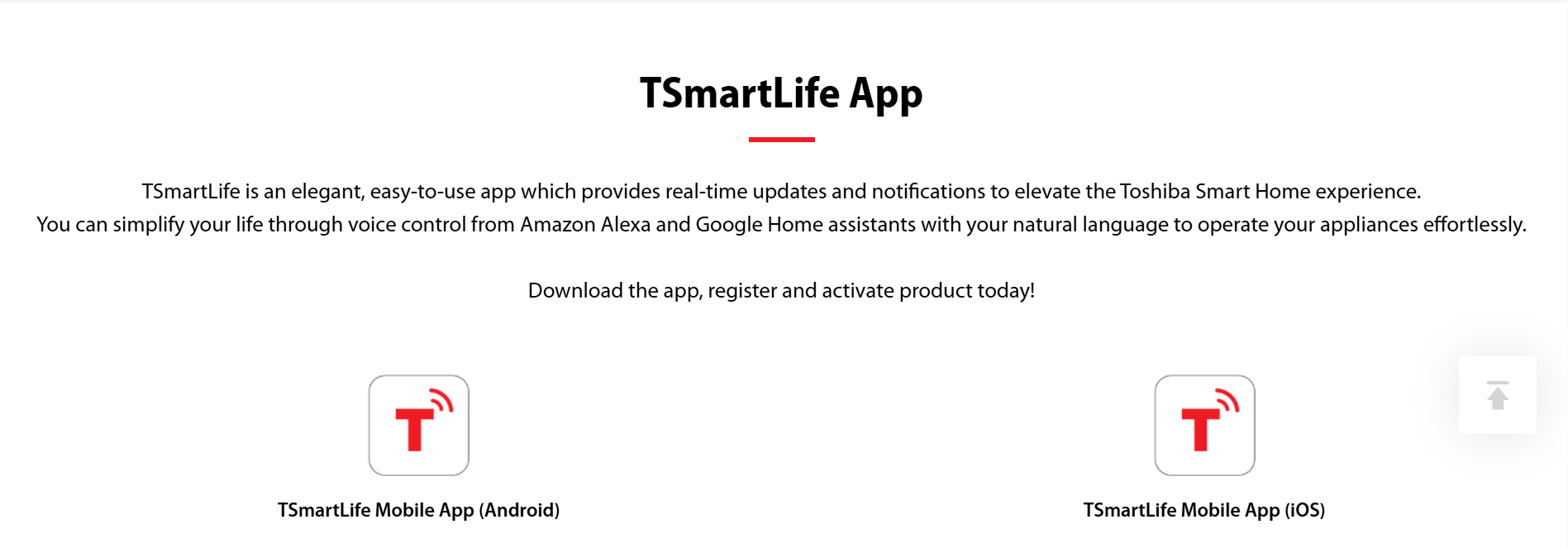 TSmartLife App

TSmartLife is an elegant, easy-to-use app which provides real-time updates and notifications to elevate the Toshiba Smart Home experience. You can simplify your life through voice control from Amazon Alexa and Google Home assistants with your natural language to operate your appliances effortlessly.

Download the app, register and activate product today!

T

TSmartLife Mobile App (Android)

T

TSmartLife Mobile App (iOS)